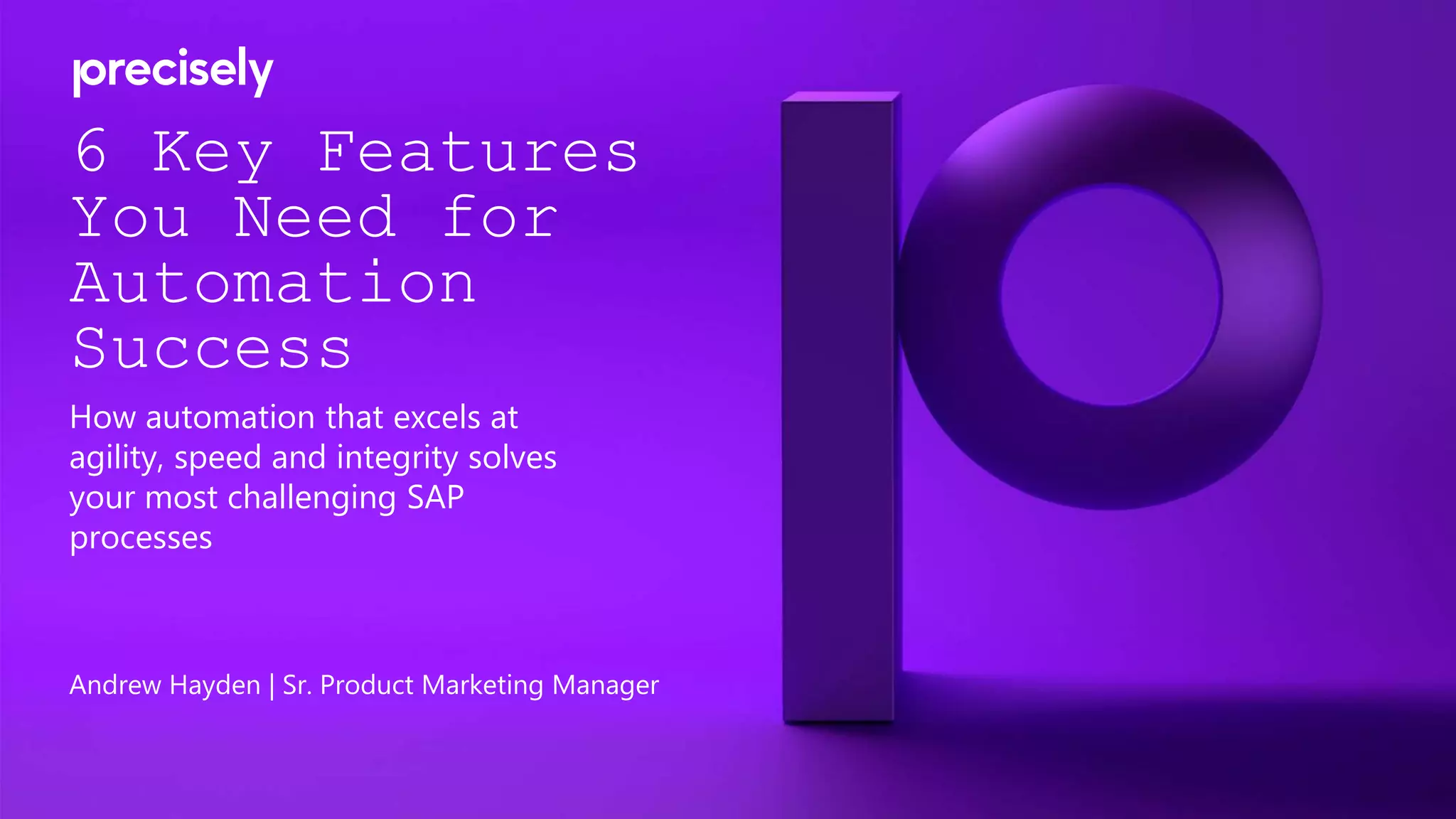 precisely

6 Key Features You Need for Automation Success

How automation that excels at agility, speed and integrity solves your most challenging SAP processes

Andrew Hayden | Sr. Product Marketing Manager